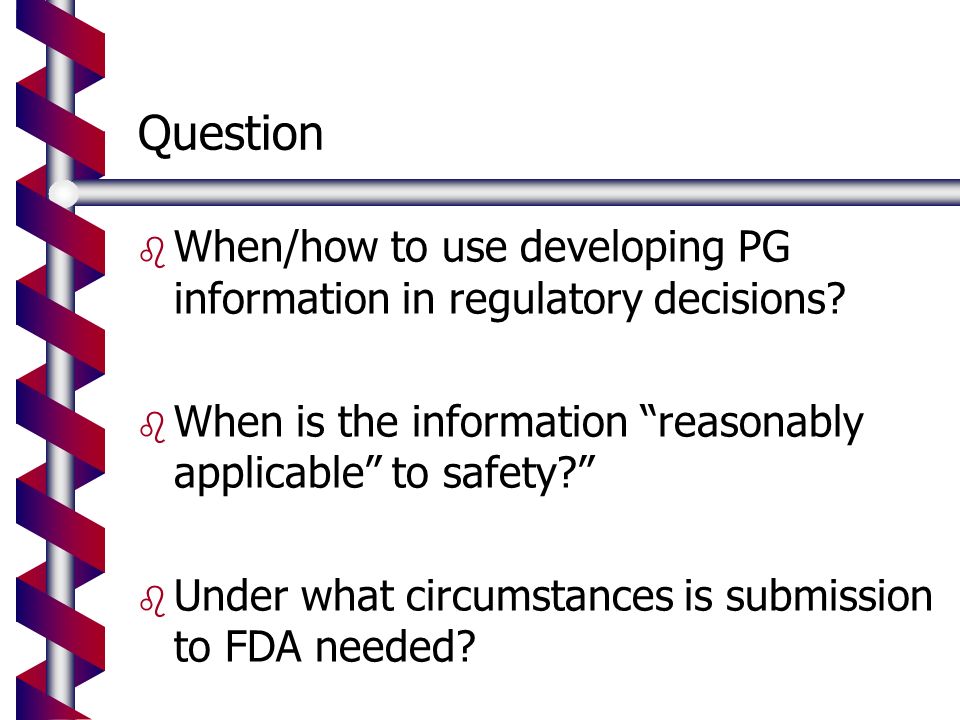 Question

When/how to use developing PG information in regulatory decisions?

When is the information “reasonably applicable” to safety?”

Under what circumstances is submission to FDA needed?